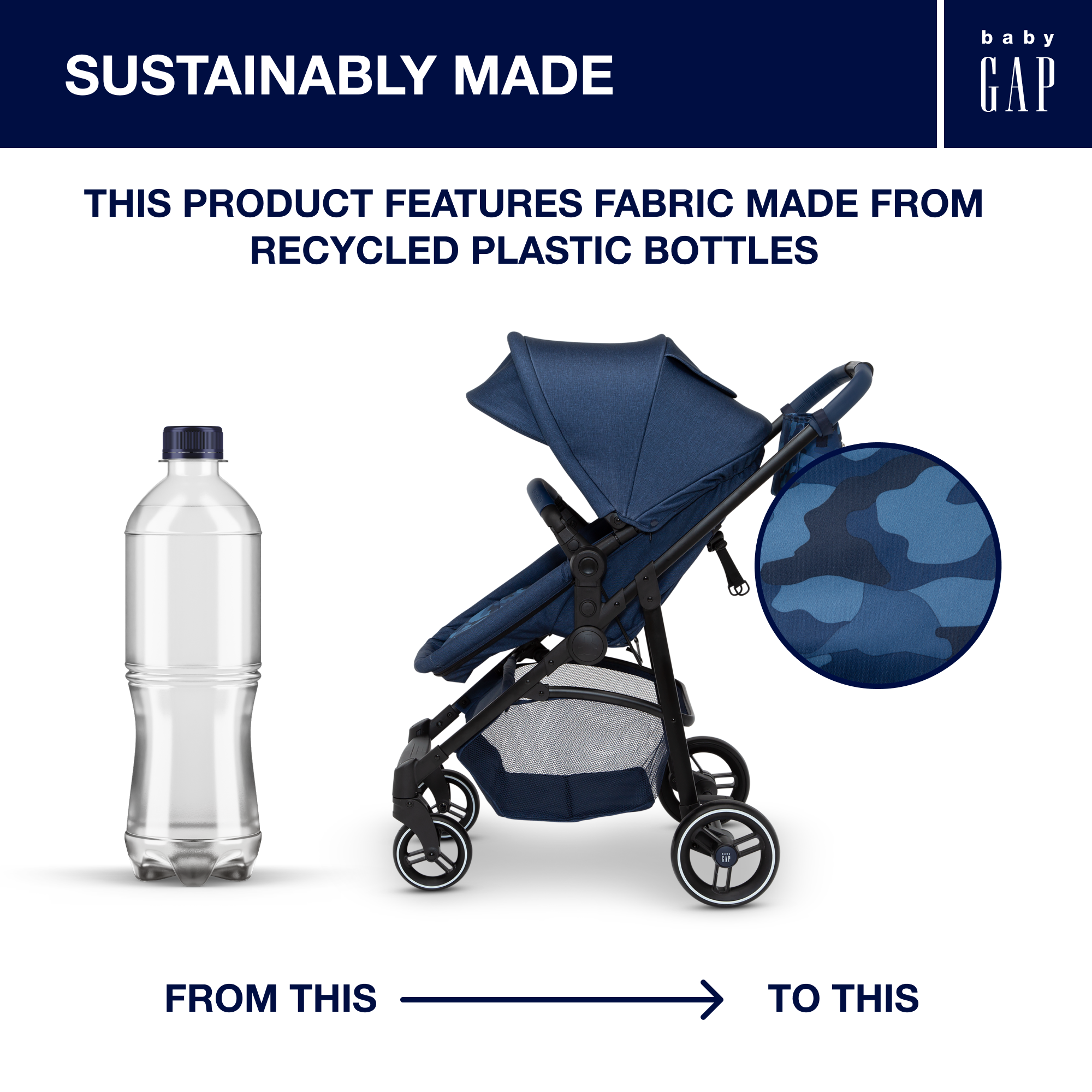 SUSTAINABLY MADE

baby
GAP

THIS PRODUCT FEATURES FABRIC MADE FROM RECYCLED PLASTIC BOTTLES

baby
GAP

FROM THIS

TO THIS